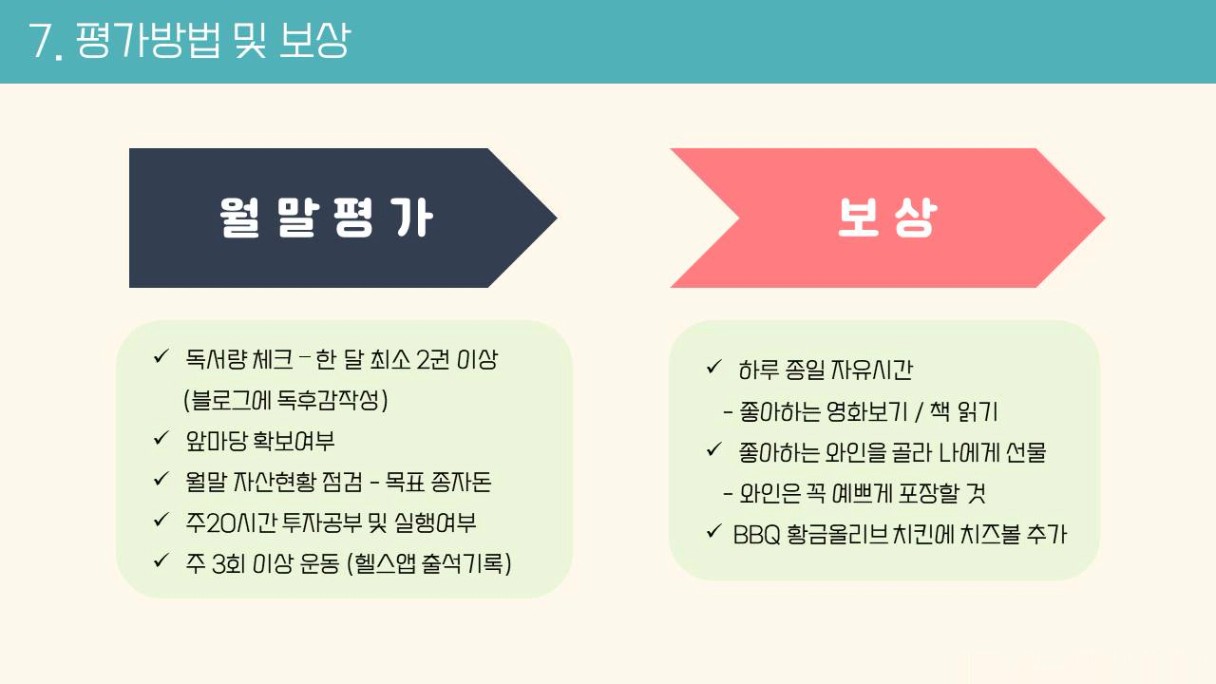 7. 평가방법 및 보상

월 말 평 가

✓ 독서량 체크 – 한 달 최소 2권 이상 (블로그에 독후감작성)
✓ 앞마당 확보여부
✓ 월말 자산현황 점검 - 목표 종자돈
✓ 주20시간 투자공부 및 실행여부
✓ 주 3회 이상 운동 (헬스앱 출석기록)

보 상

✓ 하루 종일 자유시간
- 좋아하는 영화보기 / 책 읽기
✓ 좋아하는 와인을 골라 나에게 선물
- 와인은 꼭 예쁘게 포장할 것
✓ BBQ 황금올리브 치킨에 치즈볼 추가